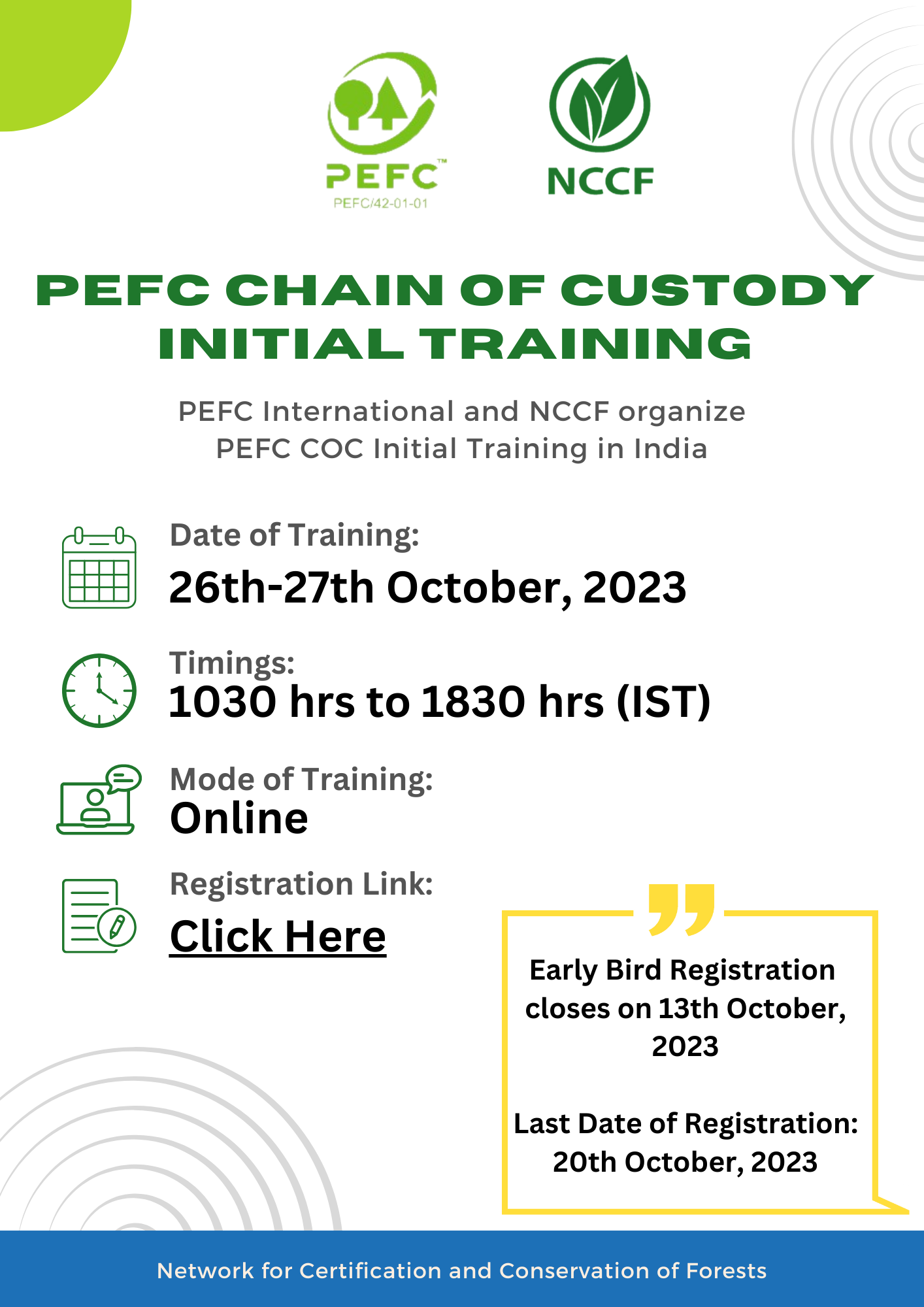 PEFC™
PEFC/42-01-01

NCCF

PEFC CHAIN OF CUSTODY INITIAL TRAINING

PEFC International and NCCF organize PEFC COC Initial Training in India

Date of Training:
26th-27th October, 2023

Timings:
1030 hrs to 1830 hrs (IST)

Mode of Training:
Online

Registration Link:
Click Here

Early Bird Registration closes on 13th October, 2023

Last Date of Registration: 20th October, 2023

Network for Certification and Conservation of Forests